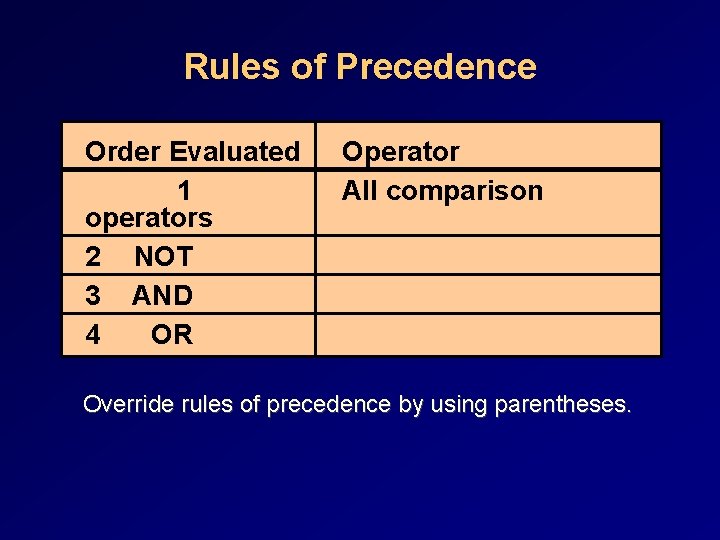 Rules of Precedence

| Order Evaluated | Operator |
|---|---|
| 1 operators | All comparison |
| 2 NOT | |
| 3 AND | |
| 4 OR | |

Override rules of precedence by using parentheses.